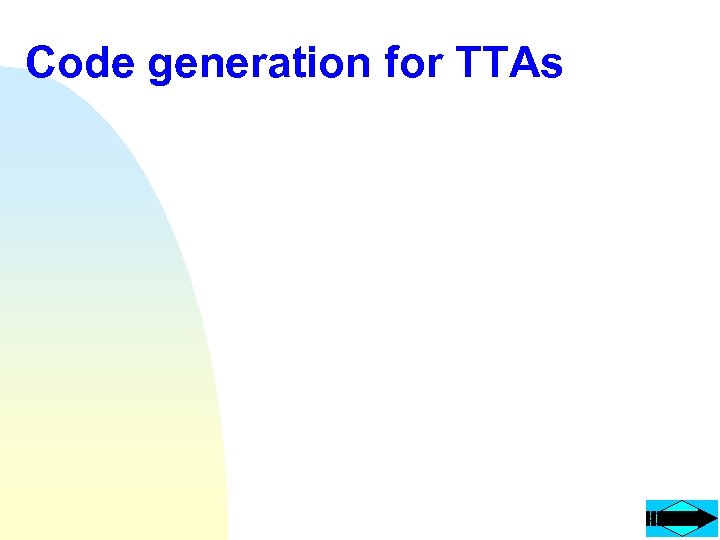 Code generation for TTAs